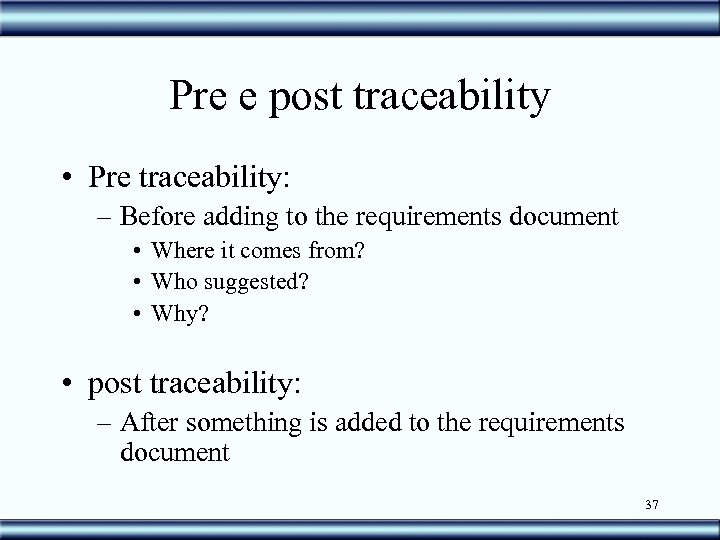 Pre e post traceability

• Pre traceability:
– Before adding to the requirements document
• Where it comes from?
• Who suggested?
• Why?

• post traceability:
– After something is added to the requirements document

37